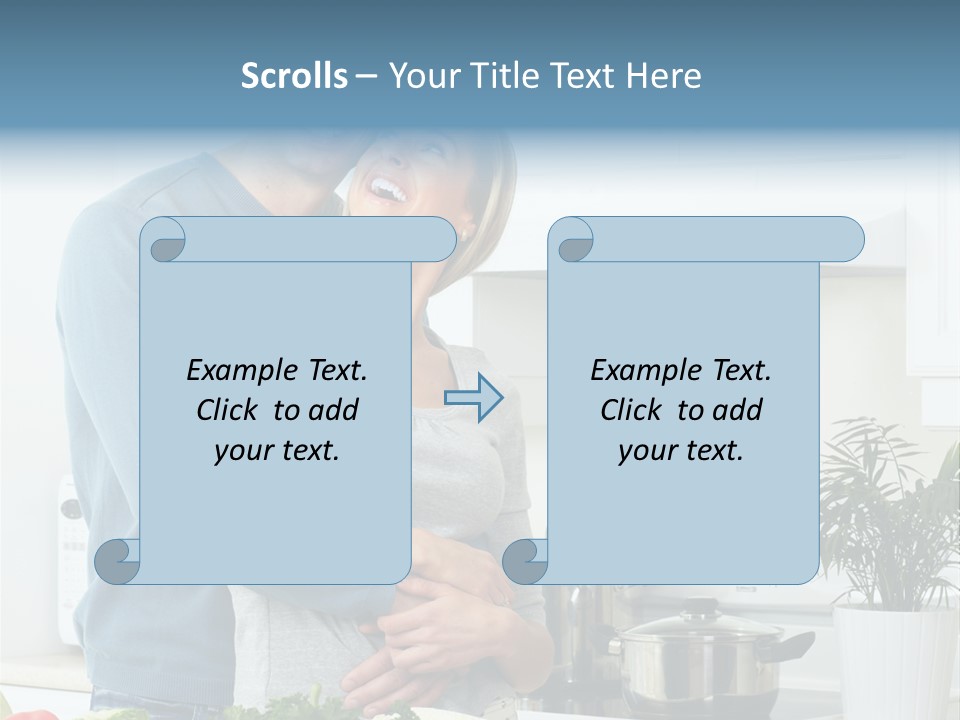 Scrolls – Your Title Text Here

Example Text. Click to add your text.

Example Text. Click to add your text.